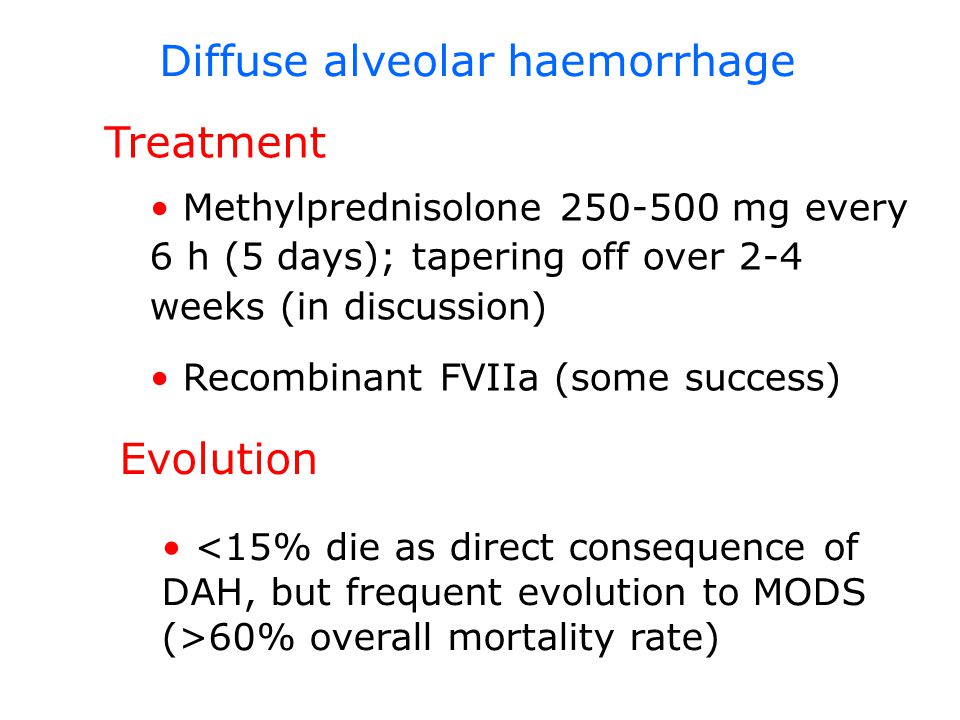 Diffuse alveolar haemorrhage

Treatment

• Methylprednisolone 250-500 mg every 6 h (5 days); tapering off over 2-4 weeks (in discussion)

• Recombinant FVIIa (some success)

Evolution

• <15% die as direct consequence of DAH, but frequent evolution to MODS (>60% overall mortality rate)